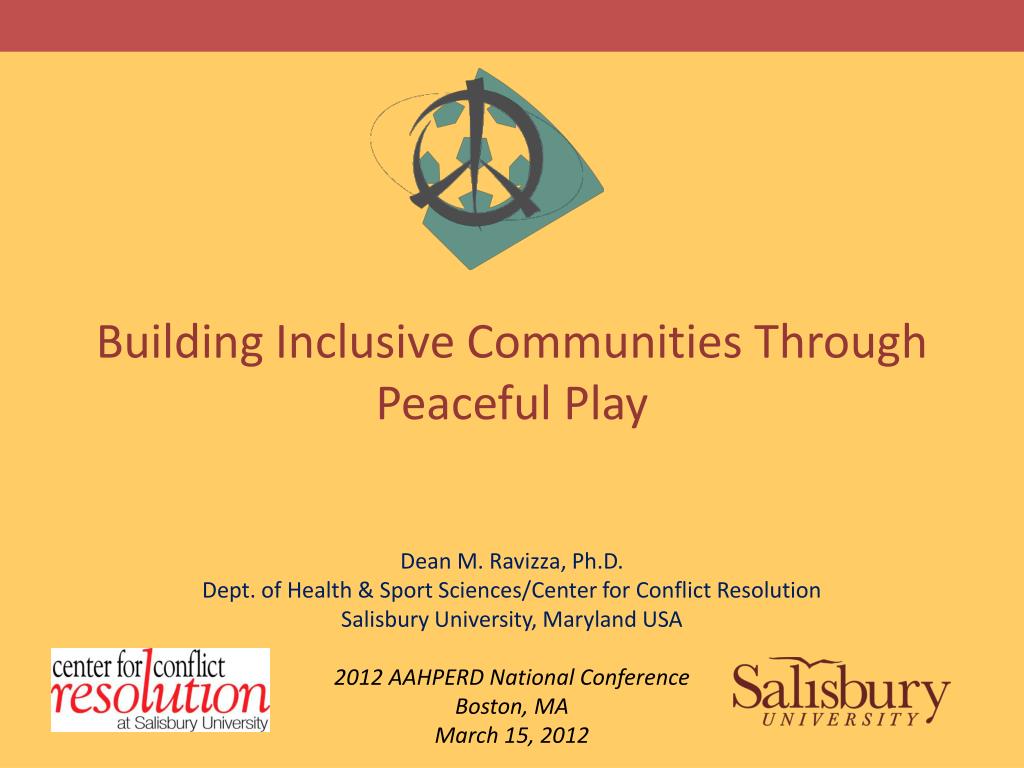 Building Inclusive Communities Through Peaceful Play

Dean M. Ravizza, Ph.D.
Dept. of Health & Sport Sciences/Center for Conflict Resolution
Salisbury University, Maryland USA

center for conflict resolution at Salisbury University

2012 AAHPERD National Conference
Boston, MA
March 15, 2012

Salisbury UNIVERSITY